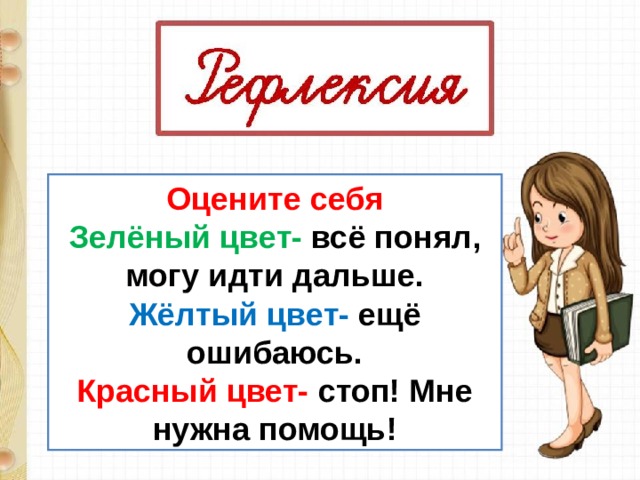 Рефлексия

Оцените себя
Зелёный цвет- всё понял, могу идти дальше.
Жёлтый цвет- ещё ошибаюсь.
Красный цвет- стоп! Мне нужна помощь!